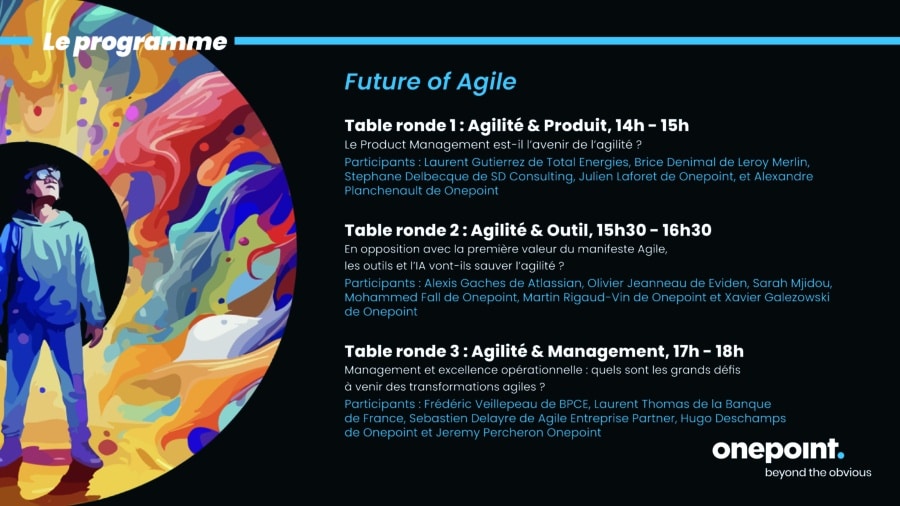 Le programme

Future of Agile

Table ronde 1 : Agilité & Produit, 14h - 15h
Le Product Management est-il l'avenir de l'agilité ?
Participants : Laurent Gutierrez de Total Energies, Brice Denimal de Leroy Merlin, Stephane Delbecque de SD Consulting, Julien Laforet de Onepoint, et Alexandre Planchenault de Onepoint

Table ronde 2 : Agilité & Outil, 15h30 - 16h30
En opposition avec la première valeur du manifeste Agile, les outils et l'IA vont-ils sauver l'agilité ?
Participants : Alexis Gaches de Atlassian, Olivier Jeanneau de Eviden, Sarah Mjidou, Mohammed Fall de Onepoint, Martin Rigaud-Vin de Onepoint et Xavier Galezowski de Onepoint

Table ronde 3 : Agilité & Management, 17h - 18h
Management et excellence opérationnelle : quels sont les grands défis à venir des transformations agiles ?
Participants : Frédéric Veillepeau de BPCE, Laurent Thomas de la Banque de France, Sebastien Delayre de Agile Entreprise Partner, Hugo Deschamps de Onepoint et Jeremy Percheron Onepoint

onepoint.
beyond the obvious